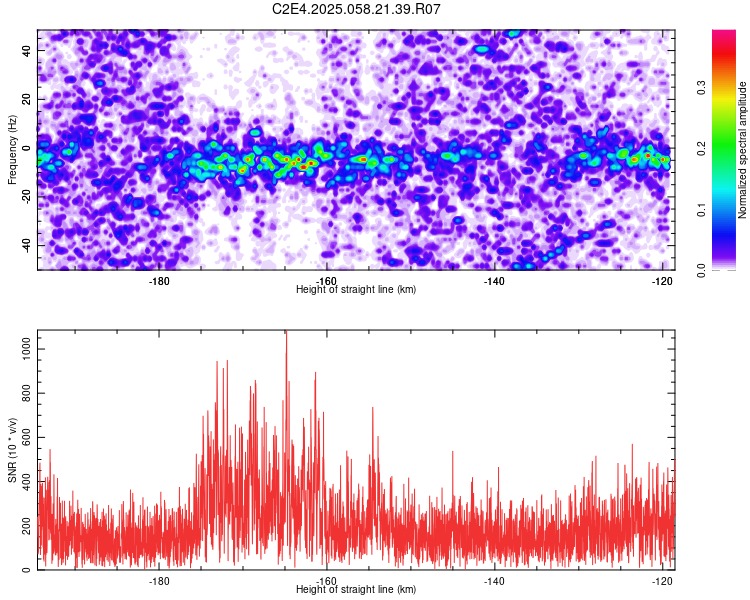 C2E4.2025.058.21.39.R07

Frequency (Hz)
40
20
0
-20
-40
-180
-160
-140
-120
Height of straight line (km)

Normalized spectral amplitude
0.0
0.1
0.2
0.3

SNR (10 * v/v)
1000
800
600
400
200
0
-180
-160
-140
-120
Height of straight line (km)